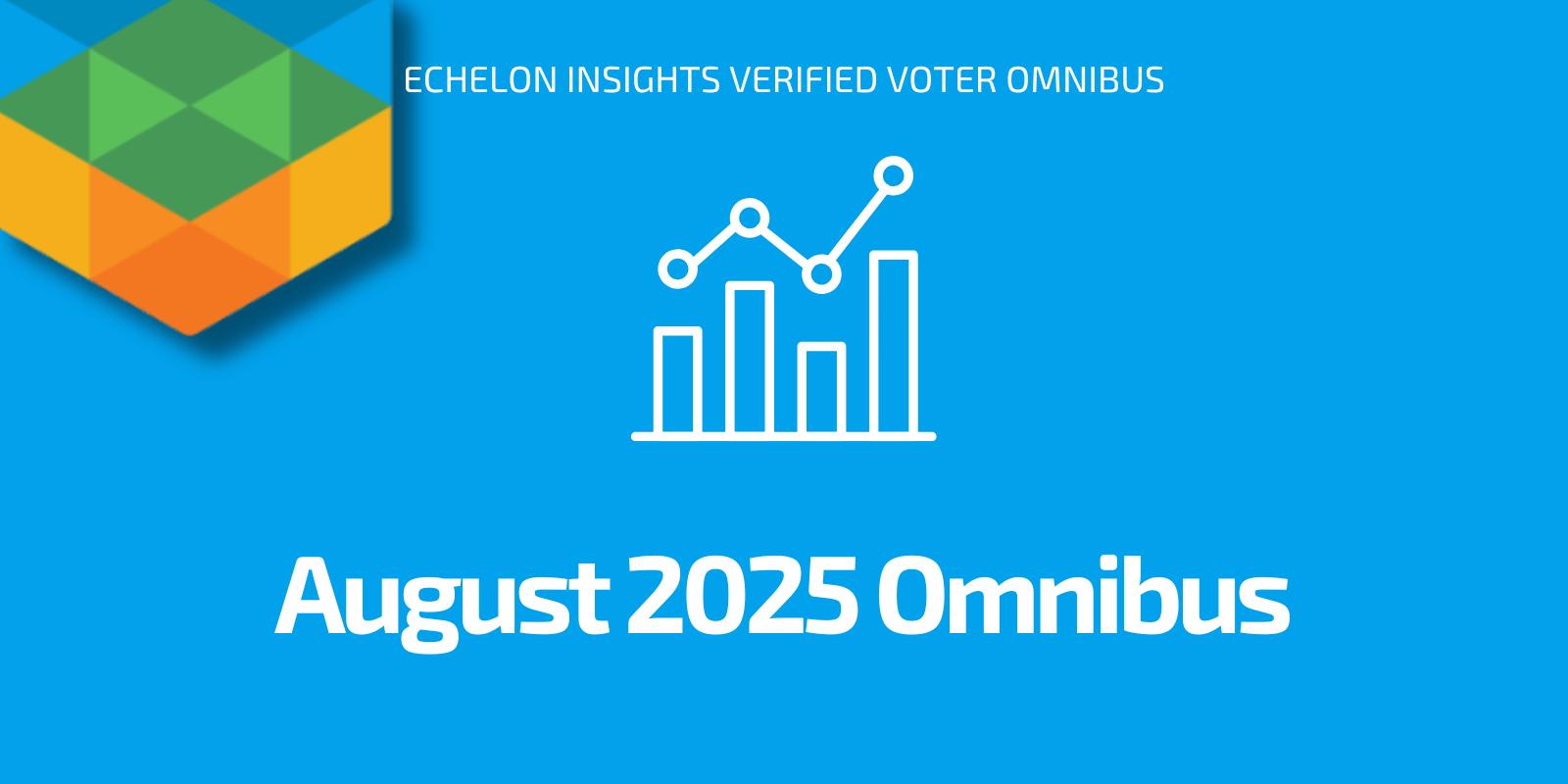 ECHELON INSIGHTS VERIFIED VOTER OMNIBUS

August 2025 Omnibus